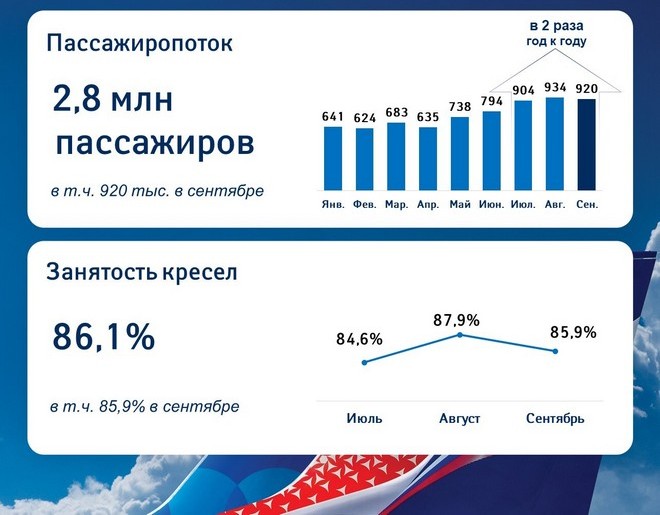 Пассажиропоток

2,8 млн пассажиров

в т.ч. 920 тыс. в сентябре

в 2 раза год к году

641 624 683 635 738 794 904 934 920

Янв. Фев. Мар. Апр. Май Июн. Июл. Авг. Сен.

Занятость кресел

86,1%

в т.ч. 85,9% в сентябре

84,6% 87,9% 85,9%

Июль Август Сентябрь